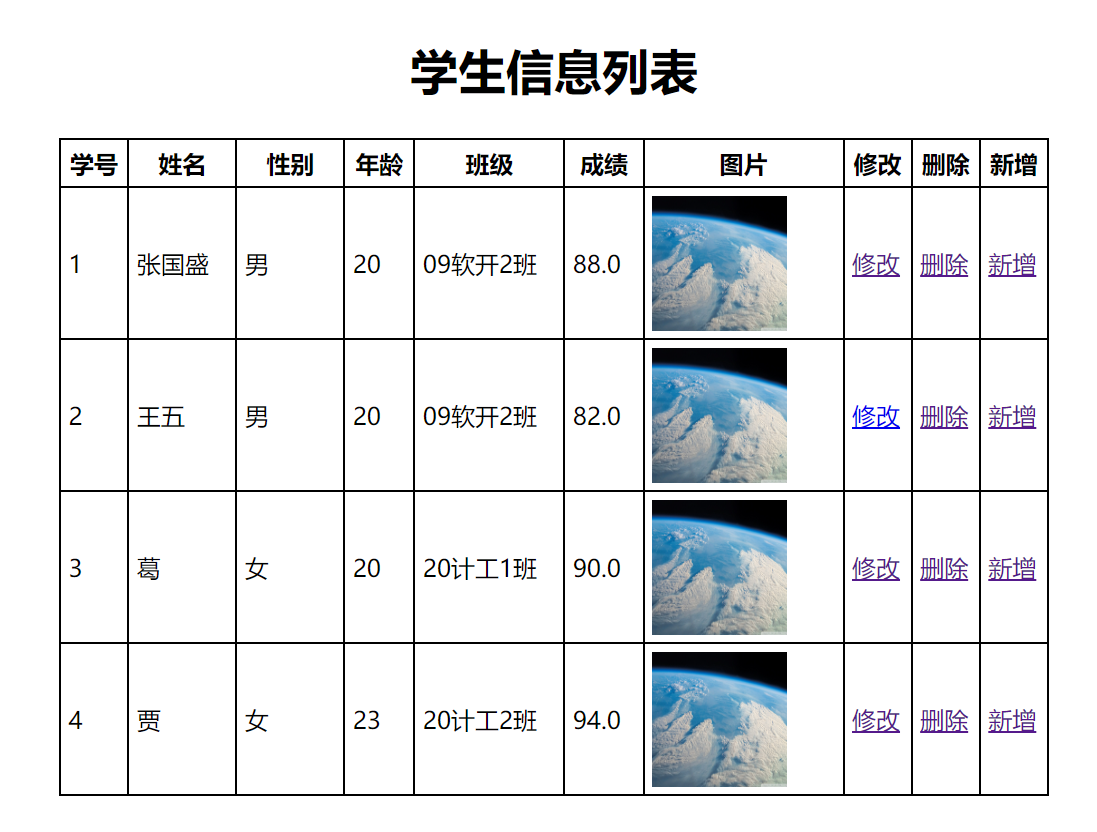 学生信息列表

| 学号 | 姓名 | 性别 | 年龄 | 班级 | 成绩 | 图片 | 修改 | 删除 | 新增 |
|---|---|---|---|---|---|---|---|---|---|
| 1 | 张国盛 | 男 | 20 | 09软开2班 | 88.0 | | 修改 | 删除 | 新增 |
| 2 | 王五 | 男 | 20 | 09软开2班 | 82.0 | | 修改 | 删除 | 新增 |
| 3 | 葛 | 女 | 20 | 20计工1班 | 90.0 | | 修改 | 删除 | 新增 |
| 4 | 贾 | 女 | 23 | 20计工2班 | 94.0 | | 修改 | 删除 | 新增 |